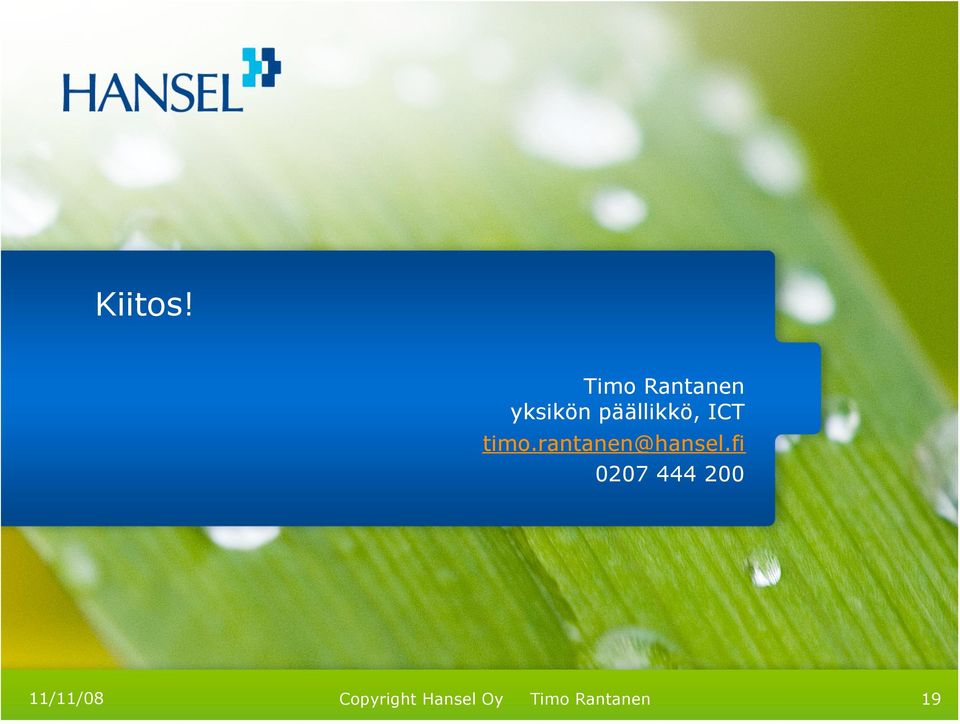 HANSEL

Kiitos!

Timo Rantanen
yksikön päällikkö, ICT
timo.rantanen@hansel.fi
0207 444 200

11/11/08 Copyright Hansel Oy Timo Rantanen 19